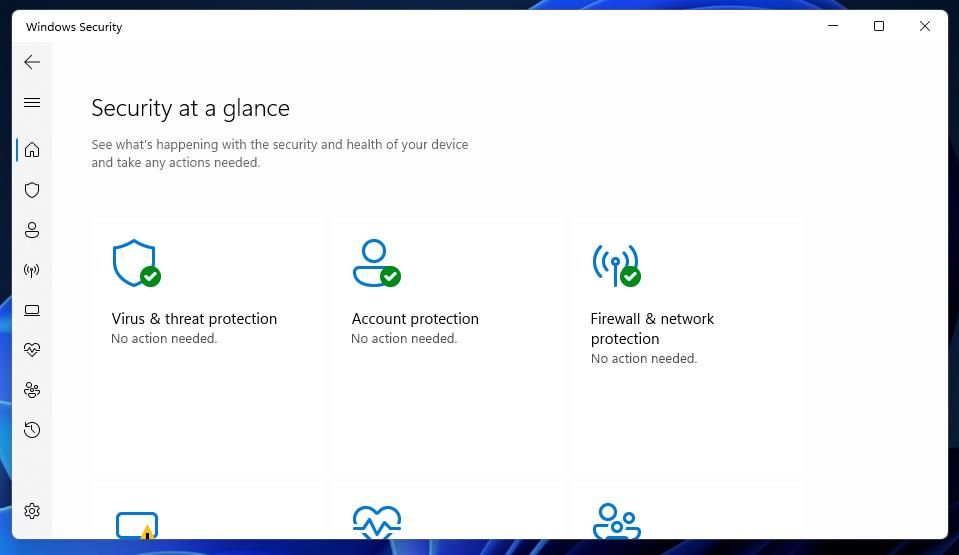 Windows Security

Security at a glance

See what's happening with the security and health of your device and take any actions needed.

Virus & threat protection
No action needed.

Account protection
No action needed.

Firewall & network protection
No action needed.